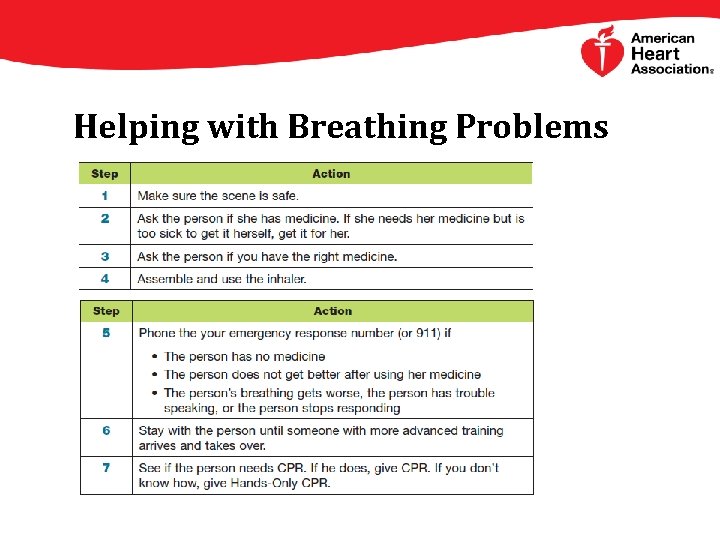 American Heart Association®

Helping with Breathing Problems

| Step | Action |
|---|---|
| 1 | Make sure the scene is safe. |
| 2 | Ask the person if she has medicine. If she needs her medicine but is too sick to get it herself, get it for her. |
| 3 | Ask the person if you have the right medicine. |
| 4 | Assemble and use the inhaler. |

| Step | Action |
|---|---|
| 5 | Phone the your emergency response number (or 911) if • The person has no medicine • The person does not get better after using her medicine • The person's breathing gets worse, the person has trouble speaking, or the person stops responding |
| 6 | Stay with the person until someone with more advanced training arrives and takes over. |
| 7 | See if the person needs CPR. If he does, give CPR. If you don't know how, give Hands-Only CPR. |